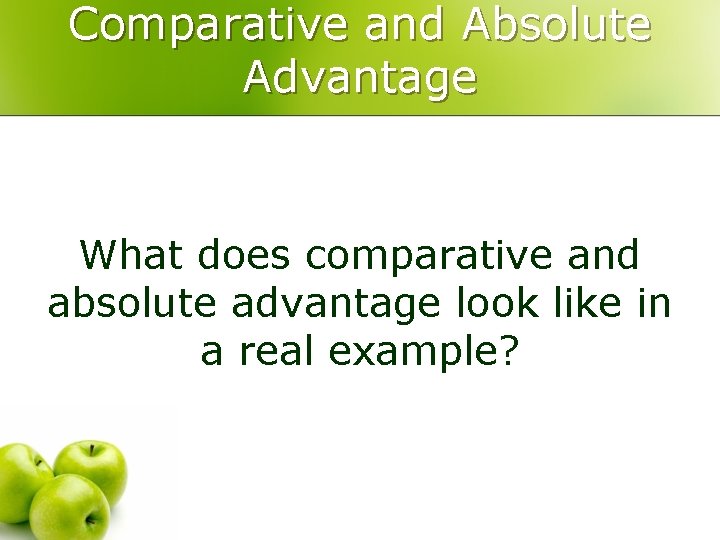 Comparative and Absolute Advantage

What does comparative and absolute advantage look like in a real example?